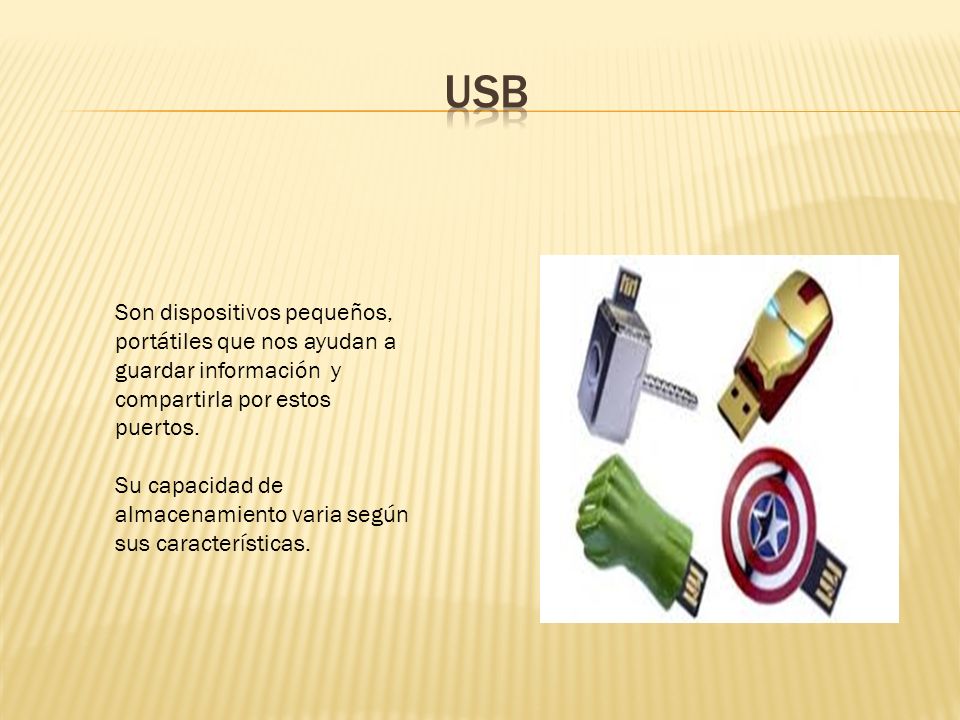 USB

Son dispositivos pequeños, portátiles que nos ayudan a guardar información  y compartirla por estos puertos.

Su capacidad de almacenamiento varia según sus características.